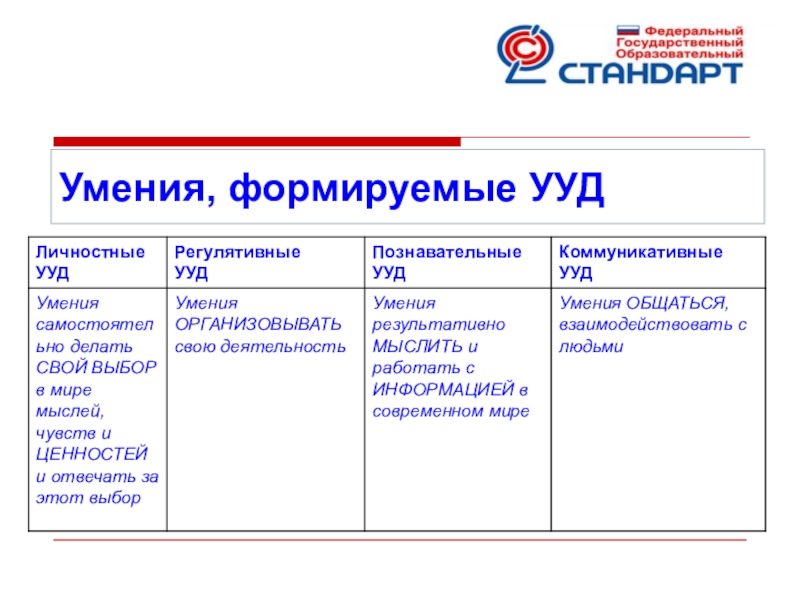 Федеральный Государственный Образовательный СТАНДАРТ

Умения, формируемые УУД

| Личностные УУД | Регулятивные УУД | Познавательные УУД | Коммуникативные УУД |
|---|---|---|---|
| Умения самостоятельно делать СВОЙ ВЫБОР в мире мыслей, чувств и ЦЕННОСТЕЙ и отвечать за этот выбор | Умения ОРГАНИЗОВЫВАТЬ свою деятельность | Умения результативно МЫСЛИТЬ и работать с ИНФОРМАЦИЕЙ в современном мире | Умения ОБЩАТЬСЯ, взаимодействовать с людьми |